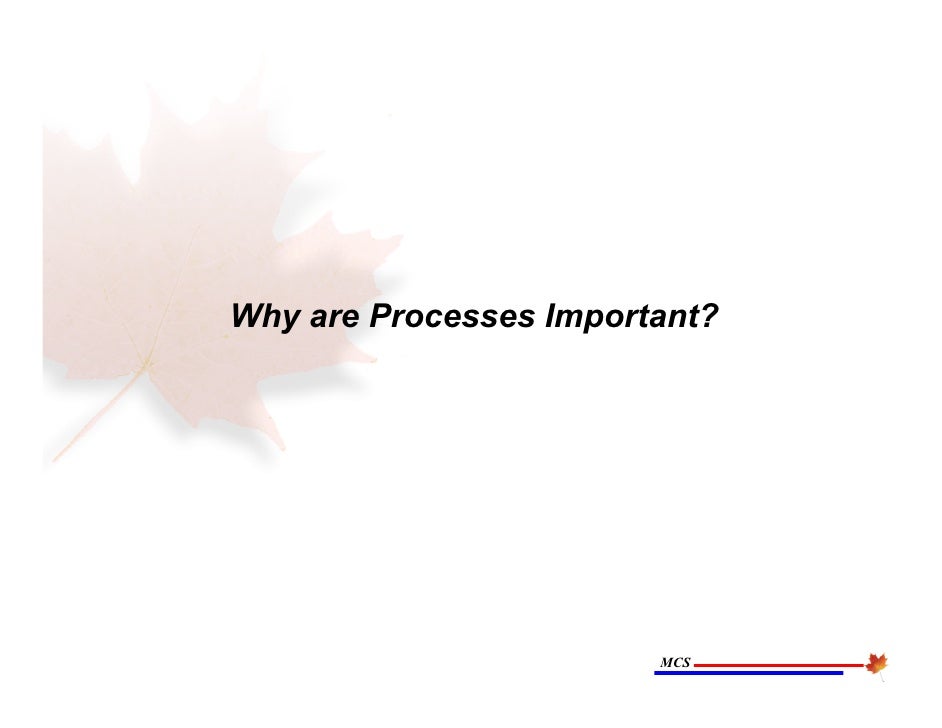 Why are Processes Important?

MCS